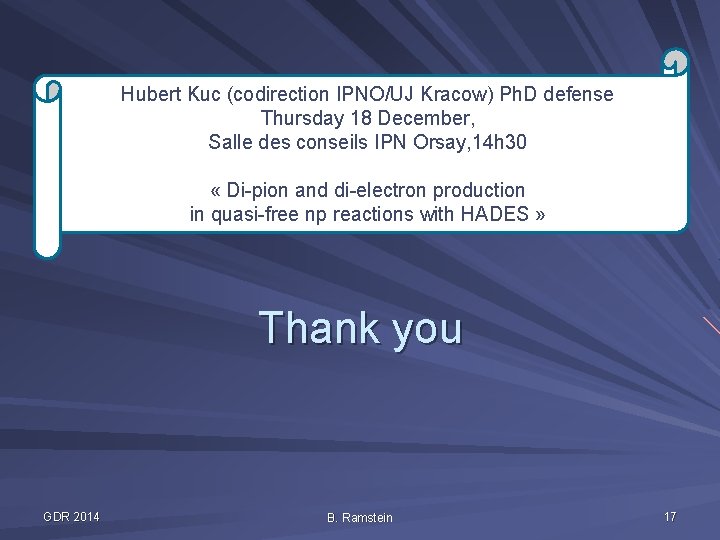 Hubert Kuc (codirection IPNO/UJ Kracow) PhD defense
Thursday 18 December,
Salle des conseils IPN Orsay,14h30

« Di-pion and di-electron production in quasi-free np reactions with HADES »

Thank you

GDR 2014

B. Ramstein

17